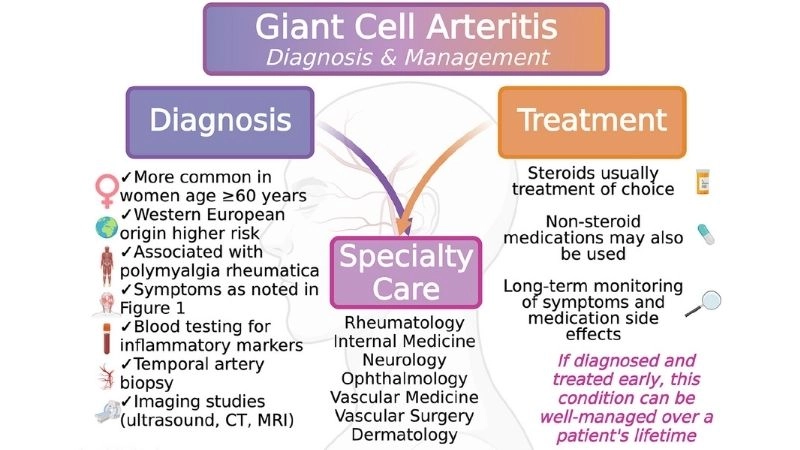 Giant Cell Arteritis
Diagnosis & Management

Diagnosis

✓More common in women age ≥60 years
✓Western European origin higher risk
✓Associated with polymyalgia rheumatica
✓Symptoms as noted in Figure 1
✓Blood testing for inflammatory markers
✓Temporal artery biopsy
✓Imaging studies (ultrasound, CT, MRI)

Specialty Care

Rheumatology
Internal Medicine
Neurology
Ophthalmology
Vascular Medicine
Vascular Surgery
Dermatology

Treatment

Steroids usually treatment of choice

Non-steroid medications may also be used

Long-term monitoring of symptoms and medication side effects

If diagnosed and treated early, this condition can be well-managed over a patient's lifetime